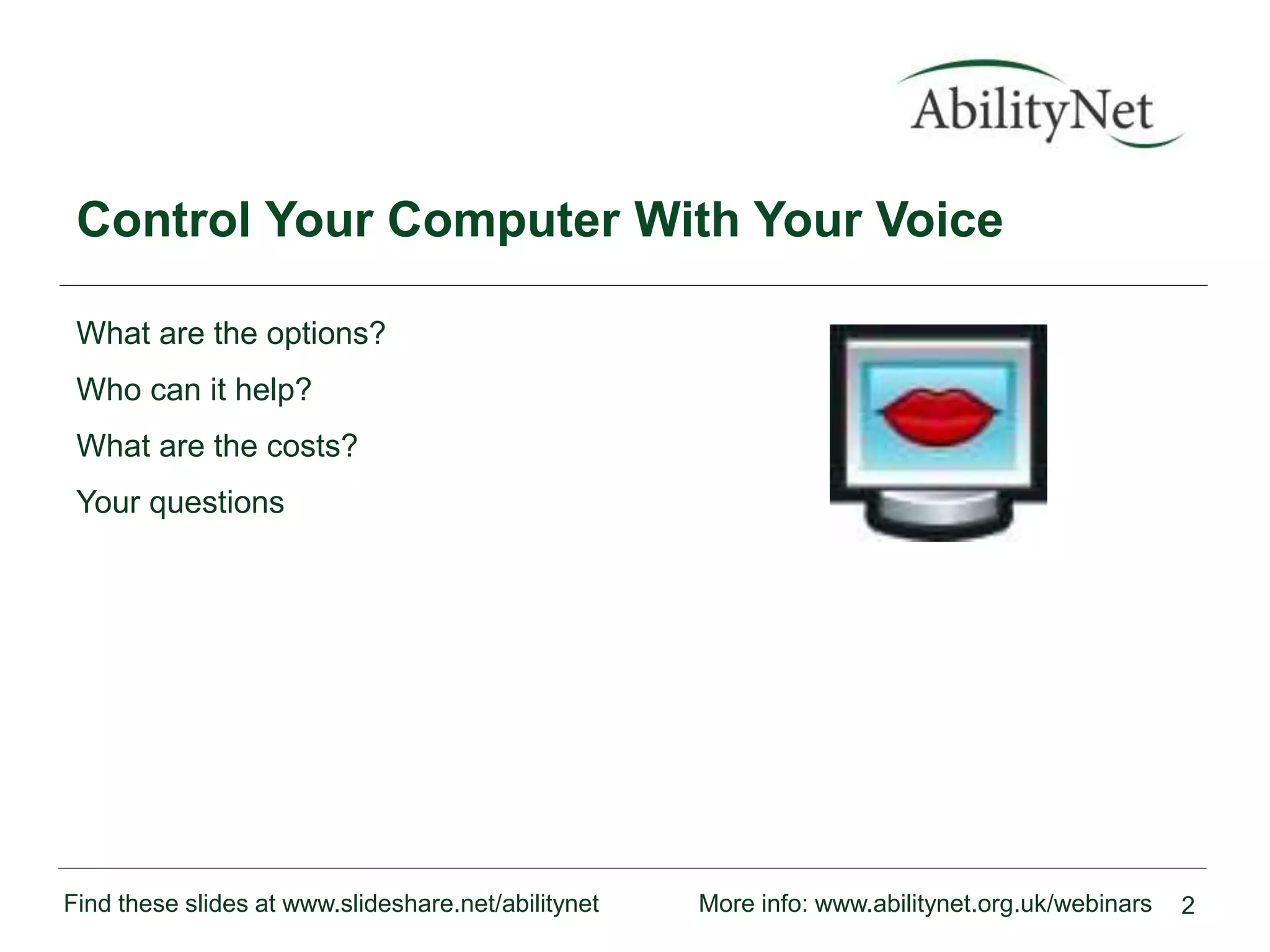 AbilityNet

Control Your Computer With Your Voice

What are the options?

Who can it help?

What are the costs?

Your questions

Find these slides at www.slideshare.net/abilitynet More info: www.abilitynet.org.uk/webinars 2